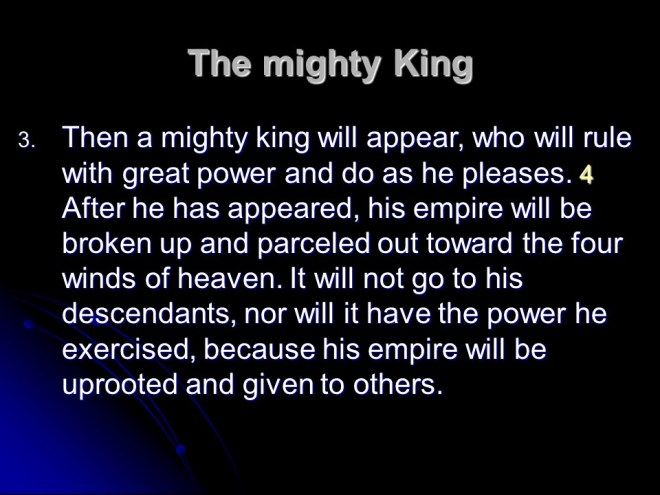 The mighty King

3. Then a mighty king will appear, who will rule with great power and do as he pleases. 4 After he has appeared, his empire will be broken up and parceled out toward the four winds of heaven. It will not go to his descendants, nor will it have the power he exercised, because his empire will be uprooted and given to others.